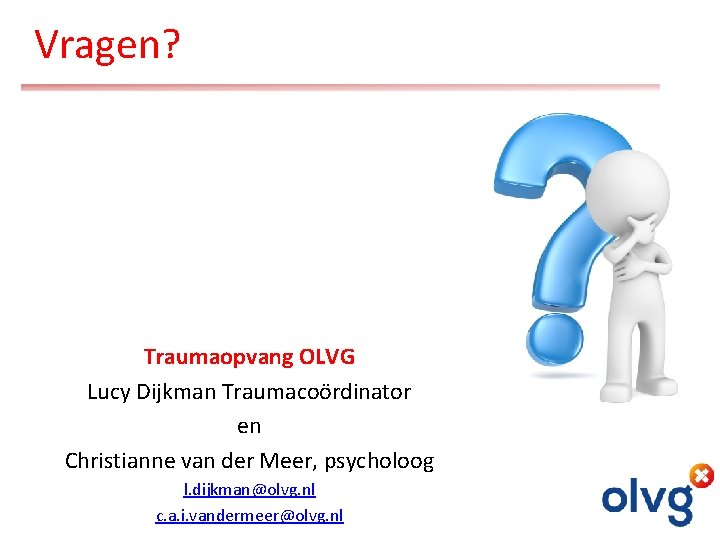 Vragen?

Traumaopvang OLVG
Lucy Dijkman Traumacoördinator
en
Christianne van der Meer, psycholoog
l.dijkman@olvg.nl
c.a.i.vandermeer@olvg.nl

olvg